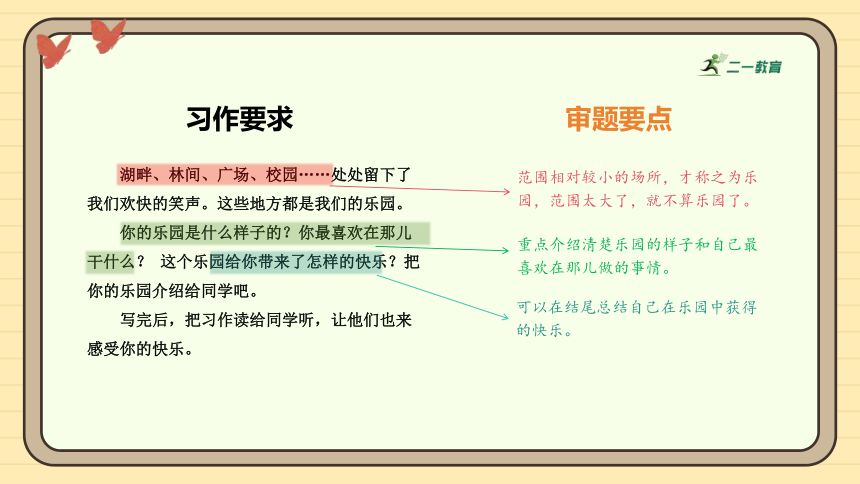 二一教育

习作要求

湖畔、林间、广场、校园……处处留下了我们欢快的笑声。这些地方都是我们的乐园。

你的乐园是什么样子的？你最喜欢在那儿干什么？ 这个乐园给你带来了怎样的快乐？把你的乐园介绍给同学吧。

写完后，把习作读给同学听，让他们也来感受你的快乐。

审题要点

范围相对较小的场所，才称之为乐园，范围太大了，就不算乐园了。

重点介绍清楚乐园的样子和自己最喜欢在那儿做的事情。

可以在结尾总结自己在乐园中获得的快乐。